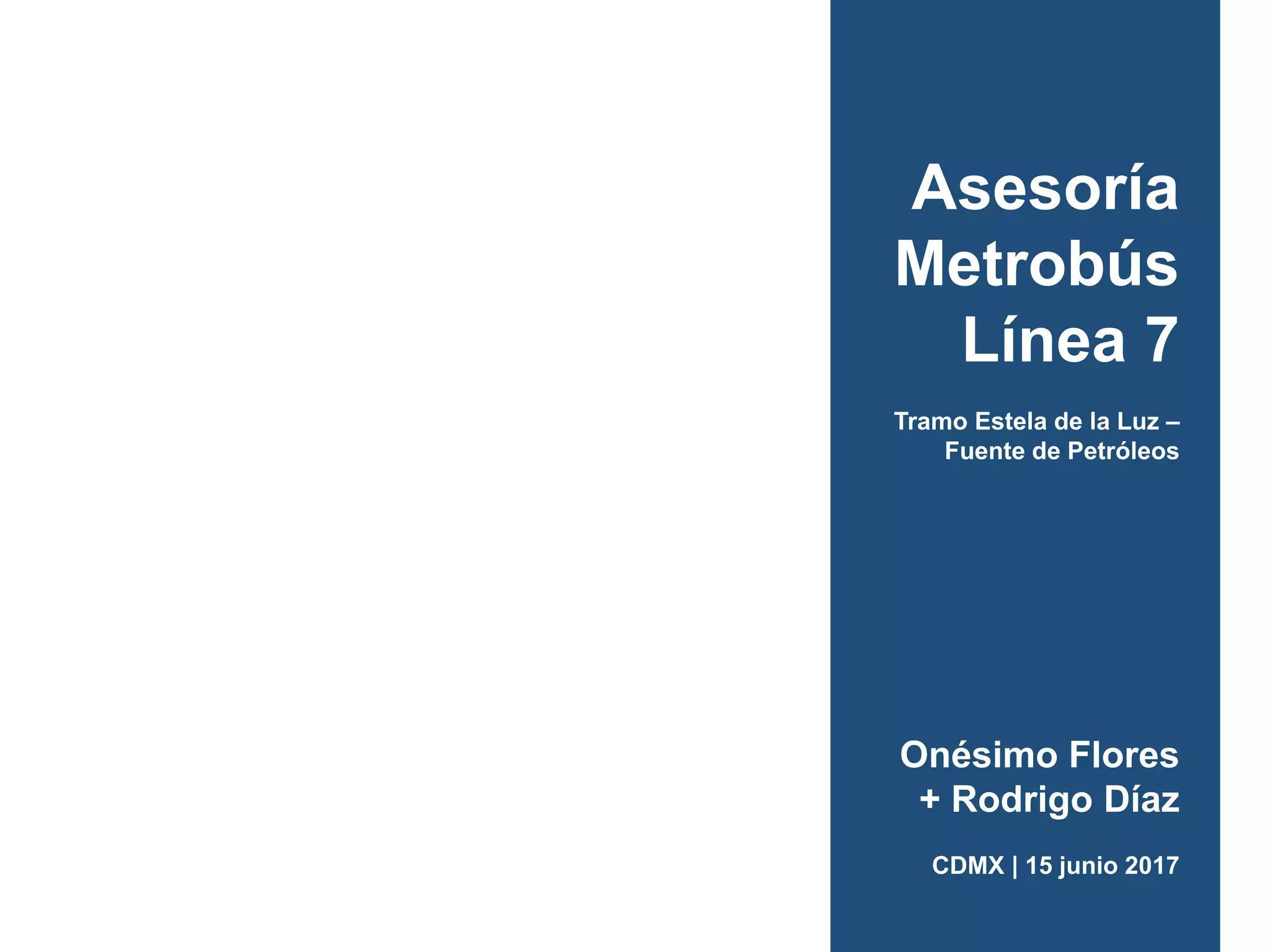 Asesoría Metrobús Línea 7

Tramo Estela de la Luz – Fuente de Petróleos

Onésimo Flores + Rodrigo Díaz

CDMX | 15 junio 2017